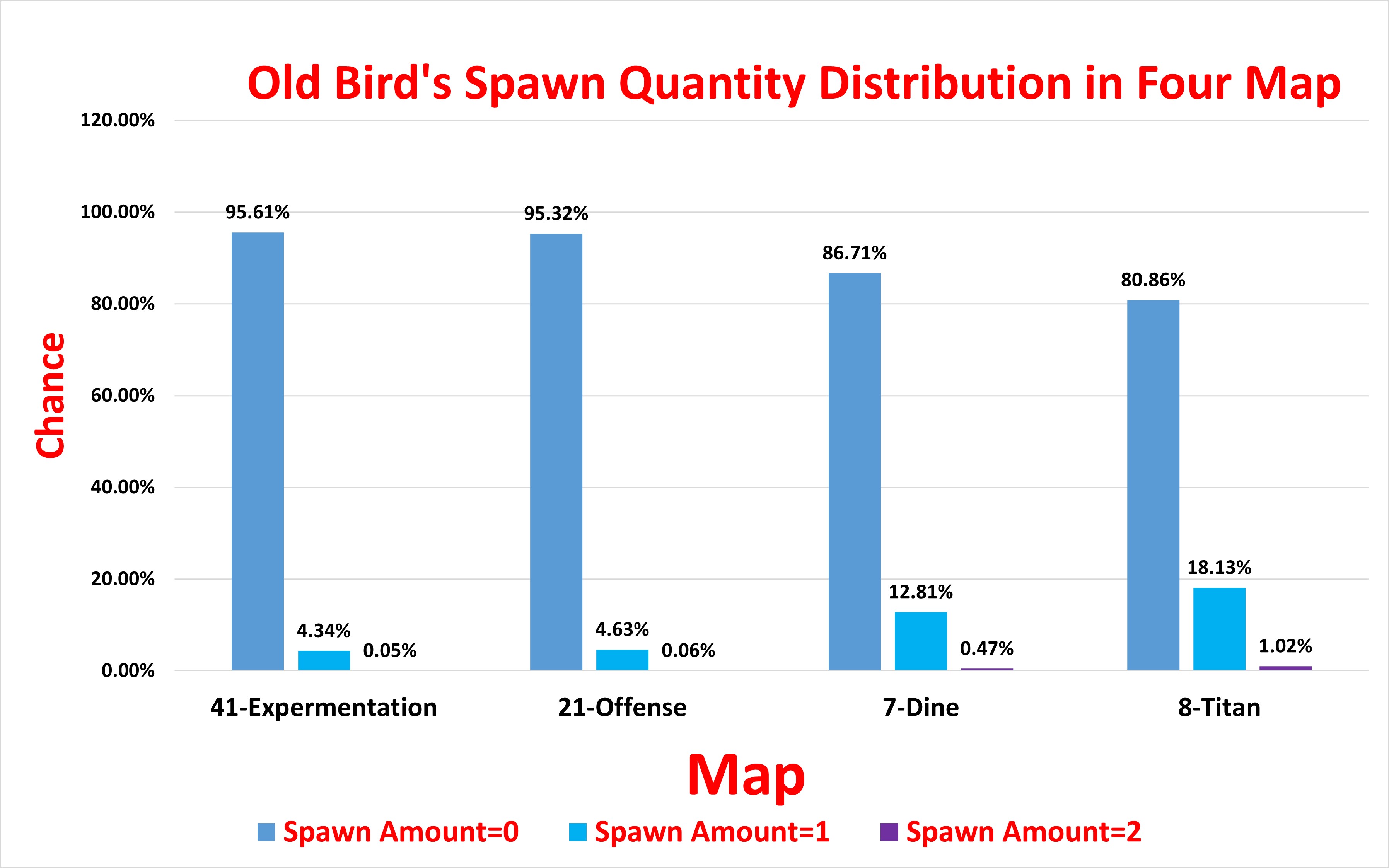 Old Bird's Spawn Quantity Distribution in Four Map

Chance

120.00%
100.00%
80.00%
60.00%
40.00%
20.00%
0.00%

95.61%
4.34%
0.05%
95.32%
4.63%
0.06%
86.71%
12.81%
0.47%
80.86%
18.13%
1.02%

41-Expermentation
21-Offense
7-Dine
8-Titan

Map

Spawn Amount=0
Spawn Amount=1
Spawn Amount=2